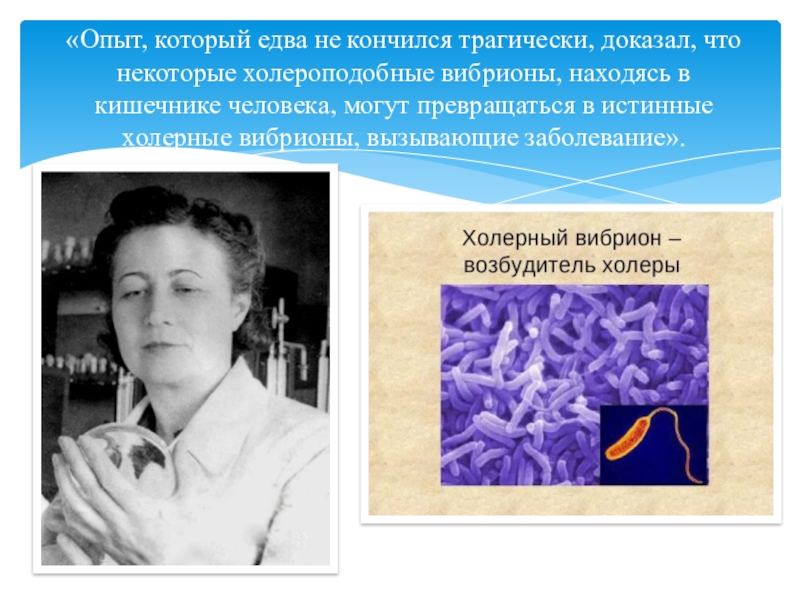 «Опыт, который едва не кончился трагически, доказал, что некоторые холероподобные вибрионы, находясь в кишечнике человека, могут превращаться в истинные холерные вибрионы, вызывающие заболевание».

Холерный вибрион – возбудитель холеры